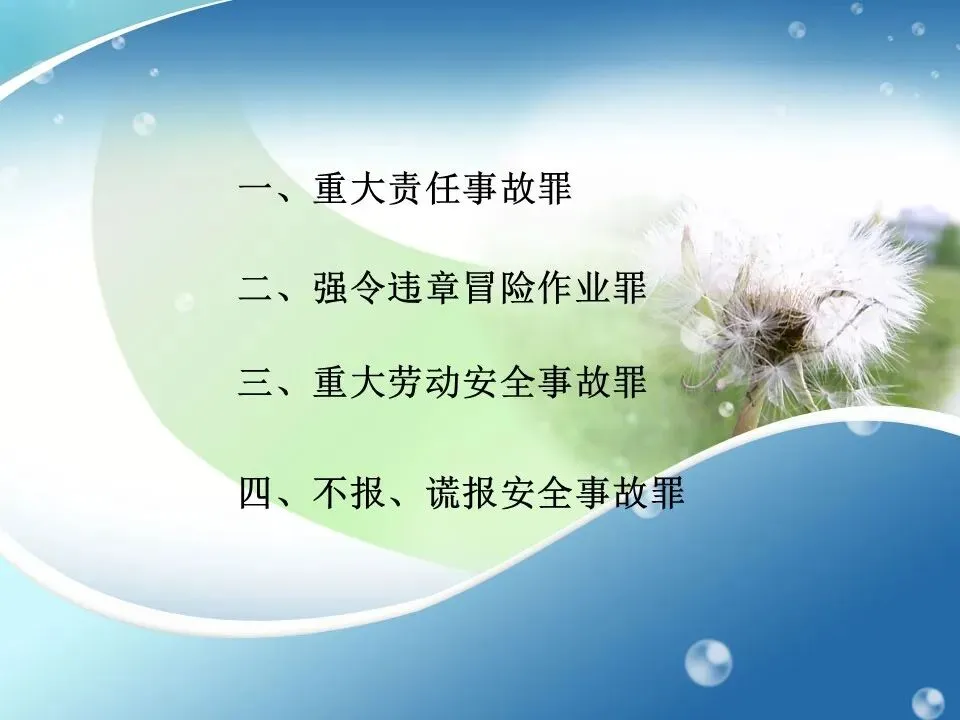 一、重大责任事故罪

二、强令违章冒险作业罪

三、重大劳动安全事故罪

四、不报、谎报安全事故罪